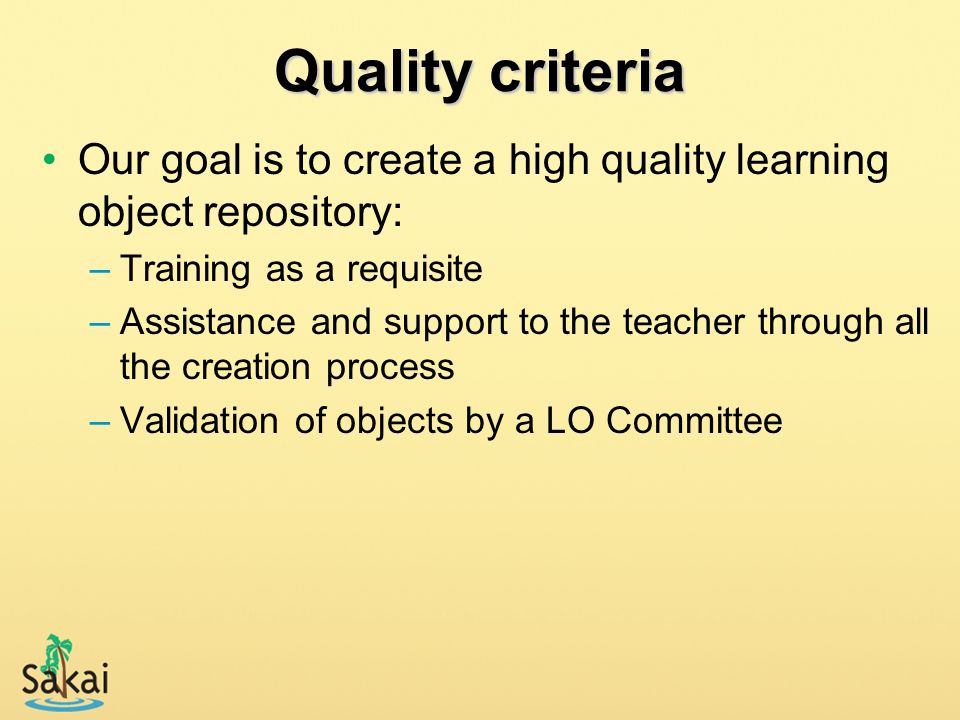 Quality criteria

• Our goal is to create a high quality learning object repository:

– Training as a requisite

– Assistance and support to the teacher through all the creation process

– Validation of objects by a LO Committee

Sakai